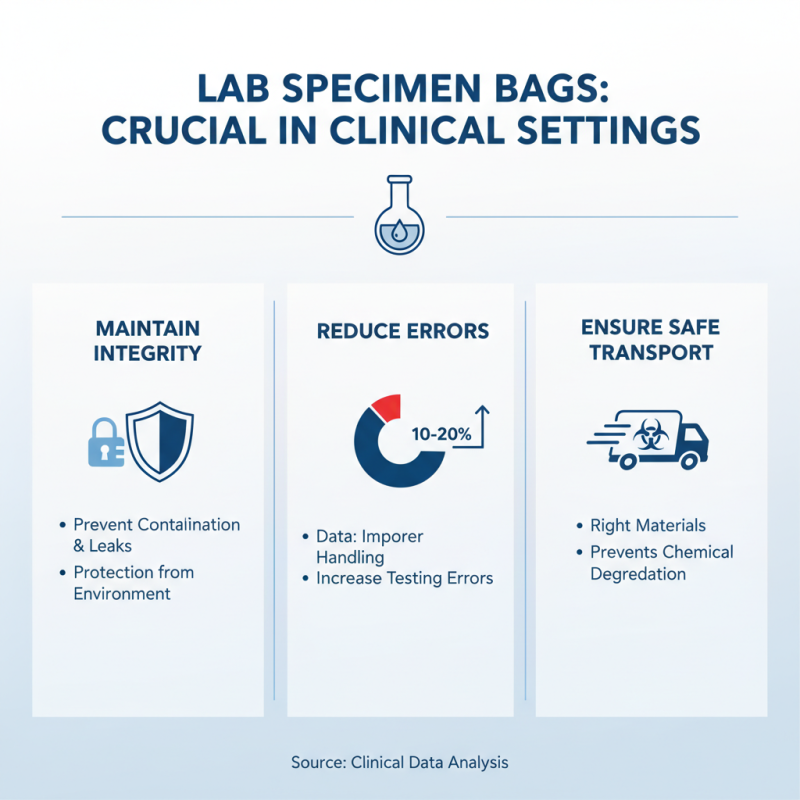 LAB SPECIMEN BAGS: CRUCIAL IN CLINICAL SETTINGS

MAINTAIN INTEGRITY

• Prevent Contalination & Leaks
• Protection from Environment

REDUCE ERRORS

10-20%

• Data: Imporer Handling
• Increase Testing Errors

ENSURE SAFE TRANSPORT

• Right Materials
• Prevents Chemical Degredation

Source: Clinical Data Analysis